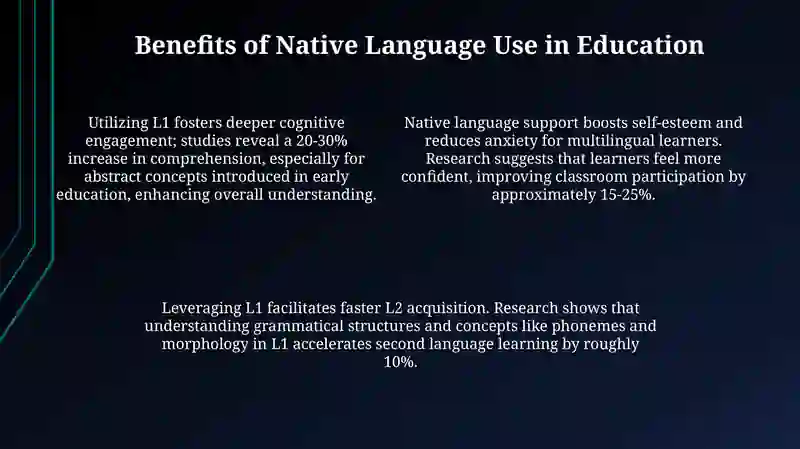 Benefits of Native Language Use in Education

Utilizing L1 fosters deeper cognitive engagement; studies reveal a 20-30% increase in comprehension, especially for abstract concepts introduced in early education, enhancing overall understanding.

Native language support boosts self-esteem and reduces anxiety for multilingual learners. Research suggests that learners feel more confident, improving classroom participation by approximately 15-25%.

Leveraging L1 facilitates faster L2 acquisition. Research shows that understanding grammatical structures and concepts like phonemes and morphology in L1 accelerates second language learning by roughly 10%.